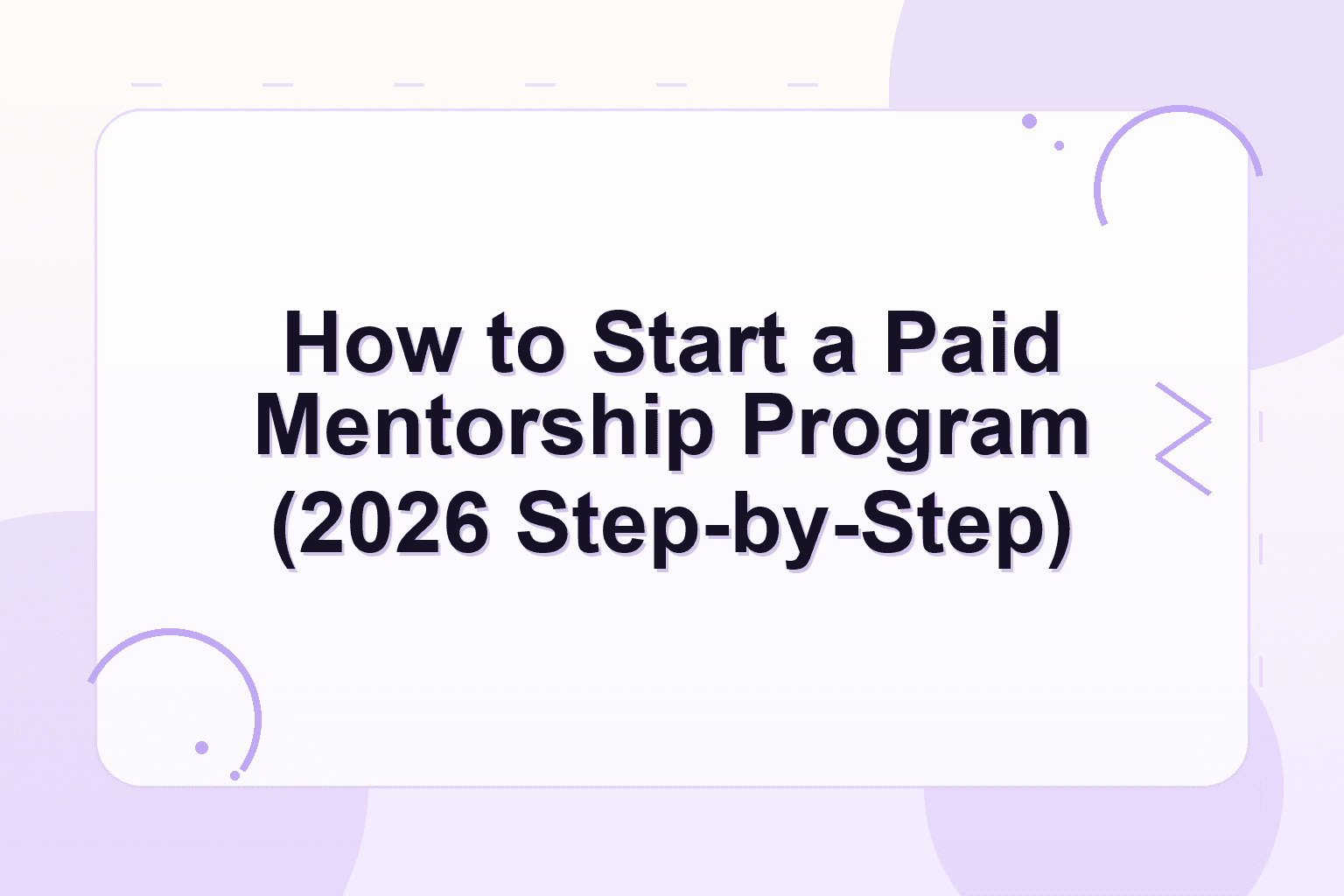 How to Start a Paid Mentorship Program (2026 Step-by-Step)